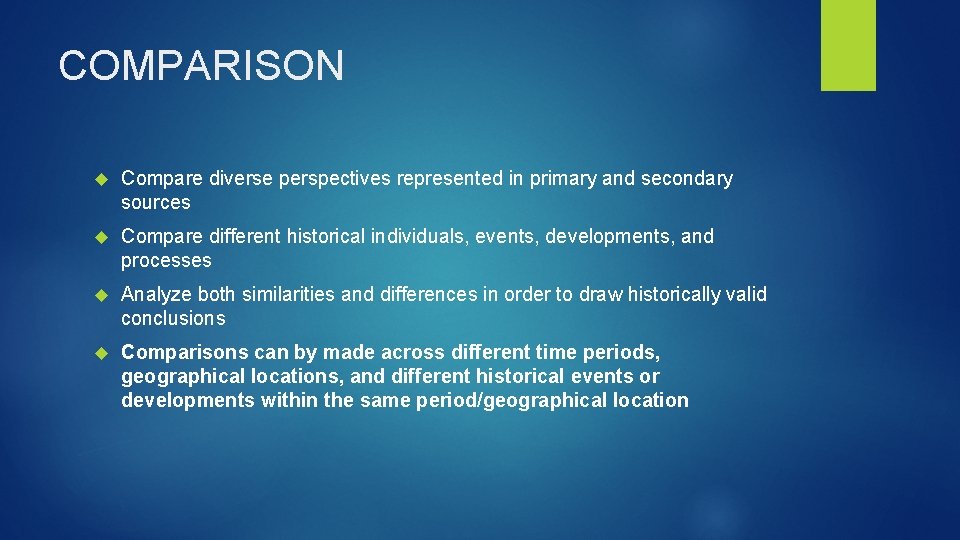 COMPARISON

Compare diverse perspectives represented in primary and secondary sources

Compare different historical individuals, events, developments, and processes

Analyze both similarities and differences in order to draw historically valid conclusions

Comparisons can by made across different time periods, geographical locations, and different historical events or developments within the same period/geographical location